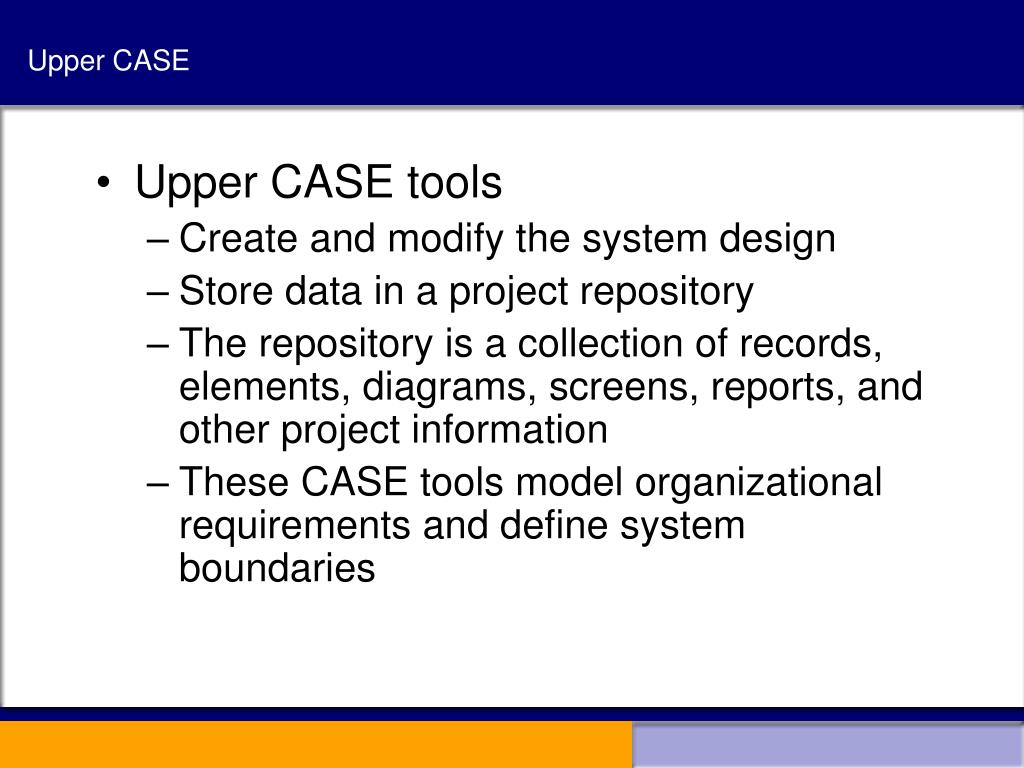 Upper CASE

• Upper CASE tools
– Create and modify the system design
– Store data in a project repository
– The repository is a collection of records, elements, diagrams, screens, reports, and other project information
– These CASE tools model organizational requirements and define system boundaries